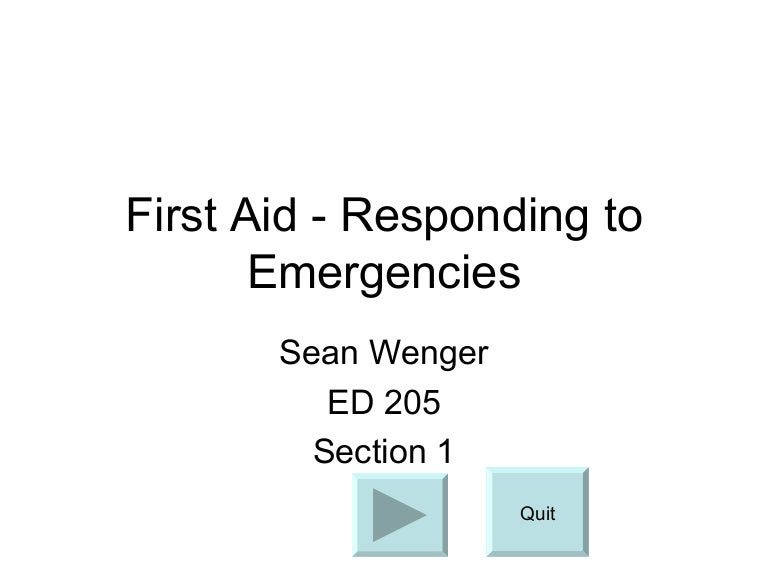 First Aid - Responding to Emergencies

Sean Wenger
ED 205
Section 1

Quit